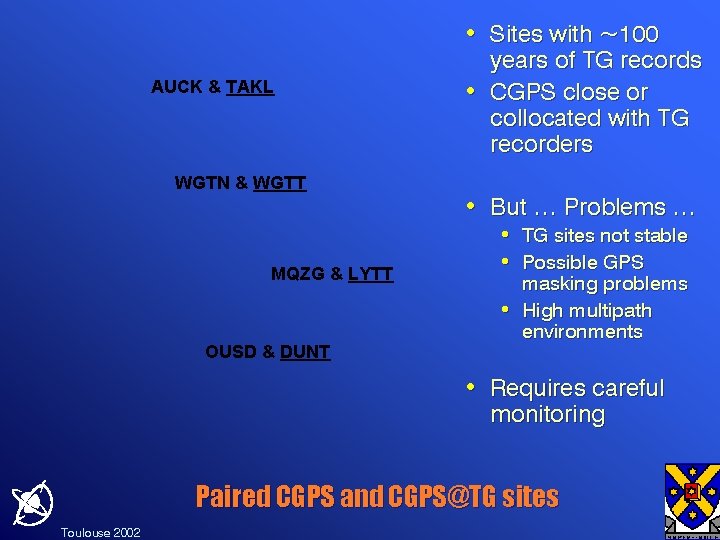 AUCK & TAKL

WGTN & WGTT

MQZG & LYTT

OUSD & DUNT

• Sites with ~100 years of TG records
• CGPS close or collocated with TG recorders

• But … Problems …
  • TG sites not stable
  • Possible GPS masking problems
  • High multipath environments

• Requires careful monitoring

Paired CGPS and CGPS@TG sites

Toulouse 2002